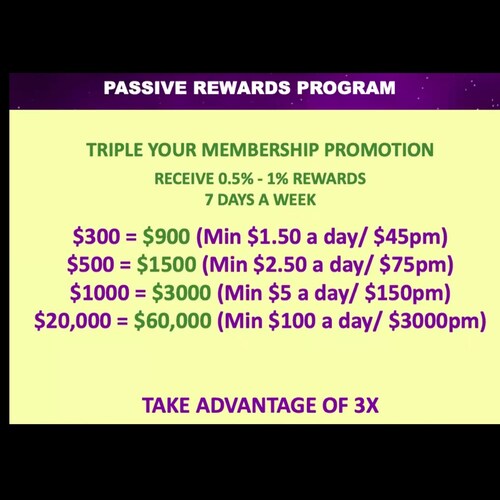 PASSIVE REWARDS PROGRAM

TRIPLE YOUR MEMBERSHIP PROMOTION

RECEIVE 0.5% - 1% REWARDS
7 DAYS A WEEK

\$300 = \$900 (Min \$1.50 a day/ \$45pm)
\$500 = \$1500 (Min \$2.50 a day/ \$75pm)
\$1000 = \$3000 (Min \$5 a day/ \$150pm)
\$20,000 = \$60,000 (Min \$100 a day/ \$3000pm)

TAKE ADVANTAGE OF 3X